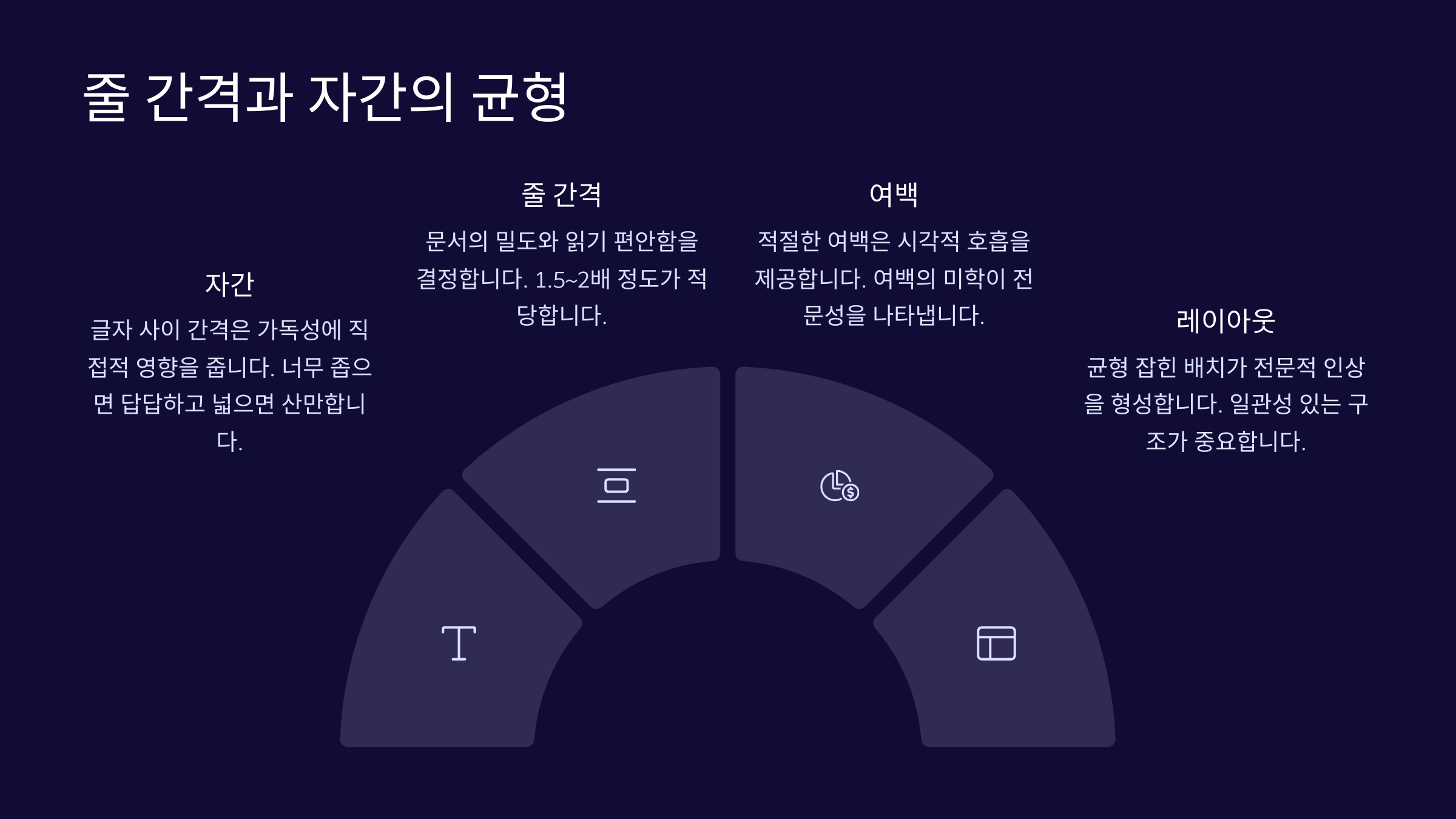 줄 간격과 자간의 균형

자간

글자 사이 간격은 가독성에 직접적 영향을 줍니다. 너무 좁으면 답답하고 넓으면 산만합니다.

줄 간격

문서의 밀도와 읽기 편안함을 결정합니다. 1.5~2배 정도가 적당합니다.

여백

적절한 여백은 시각적 호흡을 제공합니다. 여백의 미학이 전문성을 나타냅니다.

레이아웃

균형 잡힌 배치가 전문적 인상을 형성합니다. 일관성 있는 구조가 중요합니다.